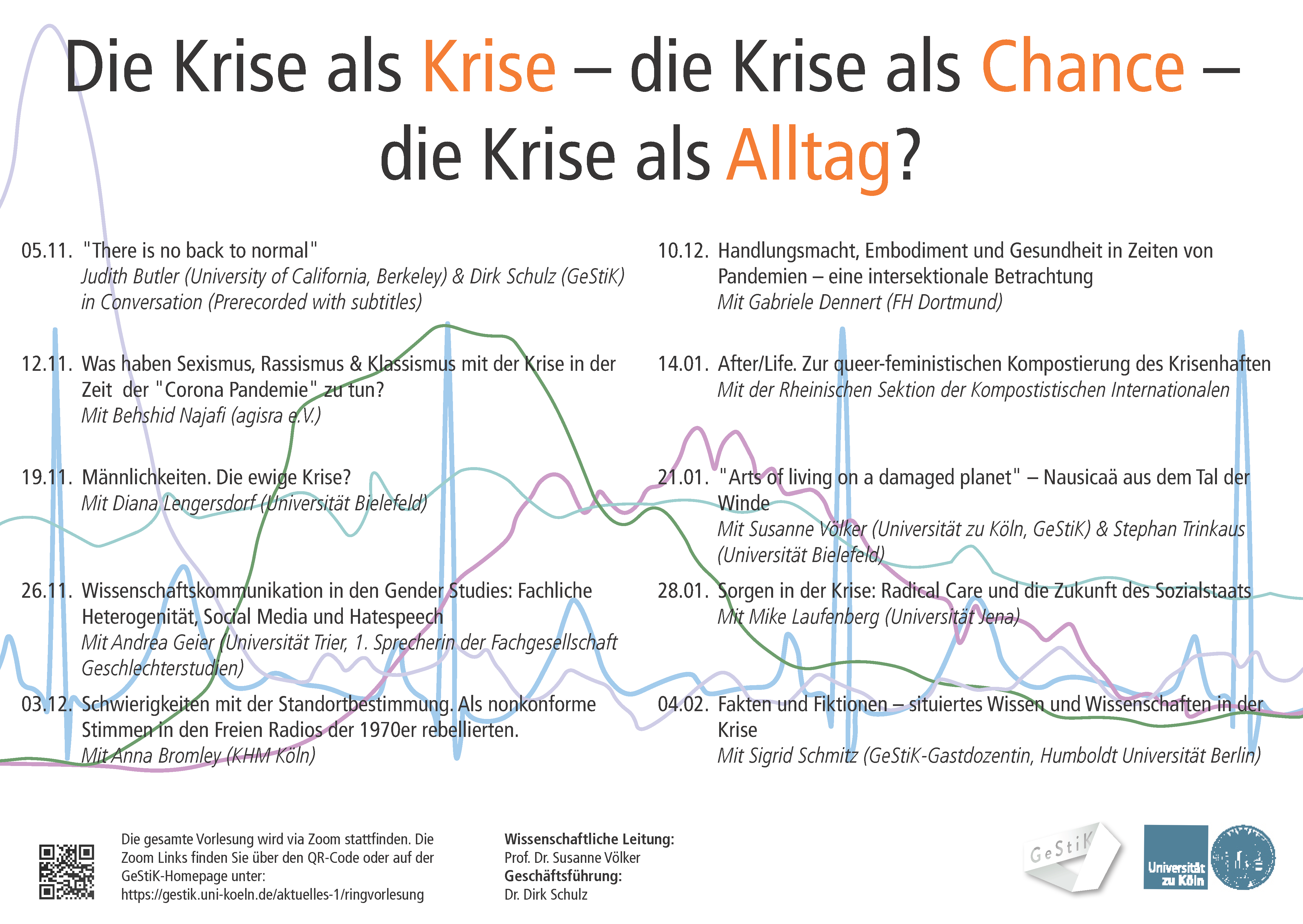 Die Krise als Krise – die Krise als Chance – die Krise als Alltag?

05.11. "There is no back to normal"
Judith Butler (University of California, Berkeley) & Dirk Schulz (GeStiK) in Conversation (Prerecorded with subtitles)

12.11. Was haben Sexismus, Rassismus & Klassismus mit der Krise in der Zeit der "Corona Pandemie" zu tun?
Mit Behshid Najafi (agisra e.V.)

19.11. Männlichkeiten. Die ewige Krise?
Mit Diana Lengersdorf (Universität Bielefeld)

26.11. Wissenschaftskommunikation in den Gender Studies: Fachliche Heterogenität, Social Media und Hatespeech
Mit Andrea Geier (Universität Trier, 1. Sprecherin der Fachgesellschaft Geschlechterstudien)

03.12. Schwierigkeiten mit der Standortbestimmung. Als nonkonforme Stimmen in den Freien Radios der 1970er rebellierten.
Mit Anna Bromley (KHM Köln)

10.12. Handlungsmacht, Embodiment und Gesundheit in Zeiten von Pandemien – eine intersektionale Betrachtung
Mit Gabriele Dennert (FH Dortmund)

14.01. After/Life. Zur queer-feministischen Kompostierung des Krisenhaften
Mit der Rheinischen Sektion der Kompostistischen Internationalen

21.01. "Arts of living on a damaged planet" – Nausicaä aus dem Tal der Winde
Mit Susanne Völker (Universität zu Köln, GeStiK) & Stephan Trinkaus (Universität Bielefeld)

28.01. Sorgen in der Krise: Radical Care und die Zukunft des Sozialstaats
Mit Mike Laufenberg (Universität Jena)

04.02. Fakten und Fiktionen – situiertes Wissen und Wissenschaften in der Krise
Mit Sigrid Schmitz (GeStiK-Gastdozentin, Humboldt Universität Berlin)

Die gesamte Vorlesung wird via Zoom stattfinden. Die Zoom Links finden Sie über den QR-Code oder auf der GeStiK-Homepage unter: https://gestik.uni-koeln.de/aktuelles-1/ringvorlesung

Wissenschaftliche Leitung:
Prof. Dr. Susanne Völker
Geschäftsführung:
Dr. Dirk Schulz

GeStiK

Universität zu Köln